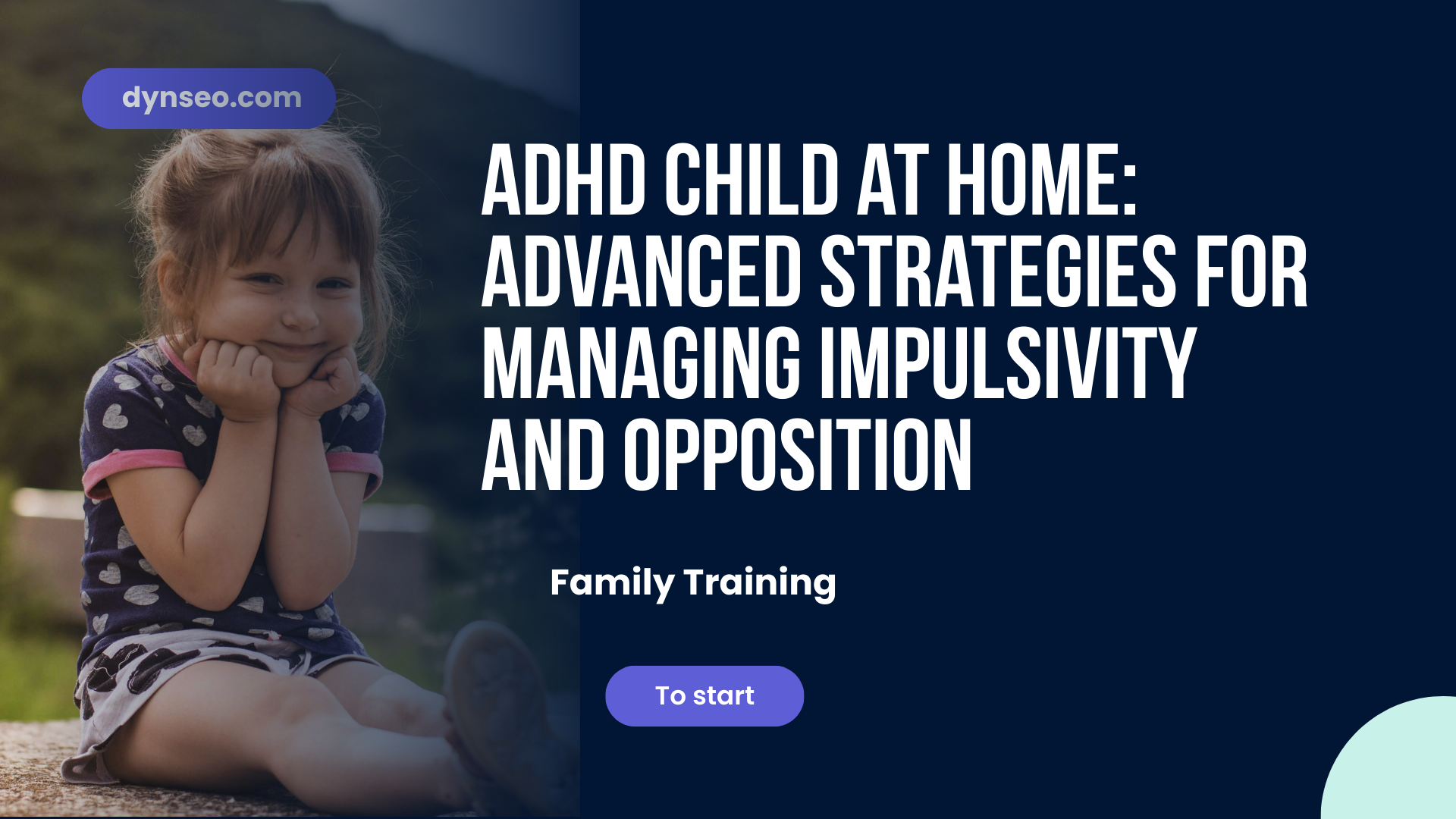 dynseo.com

ADHD CHILD AT HOME: ADVANCED STRATEGIES FOR MANAGING IMPULSIVITY AND OPPOSITION

Family Training

To start